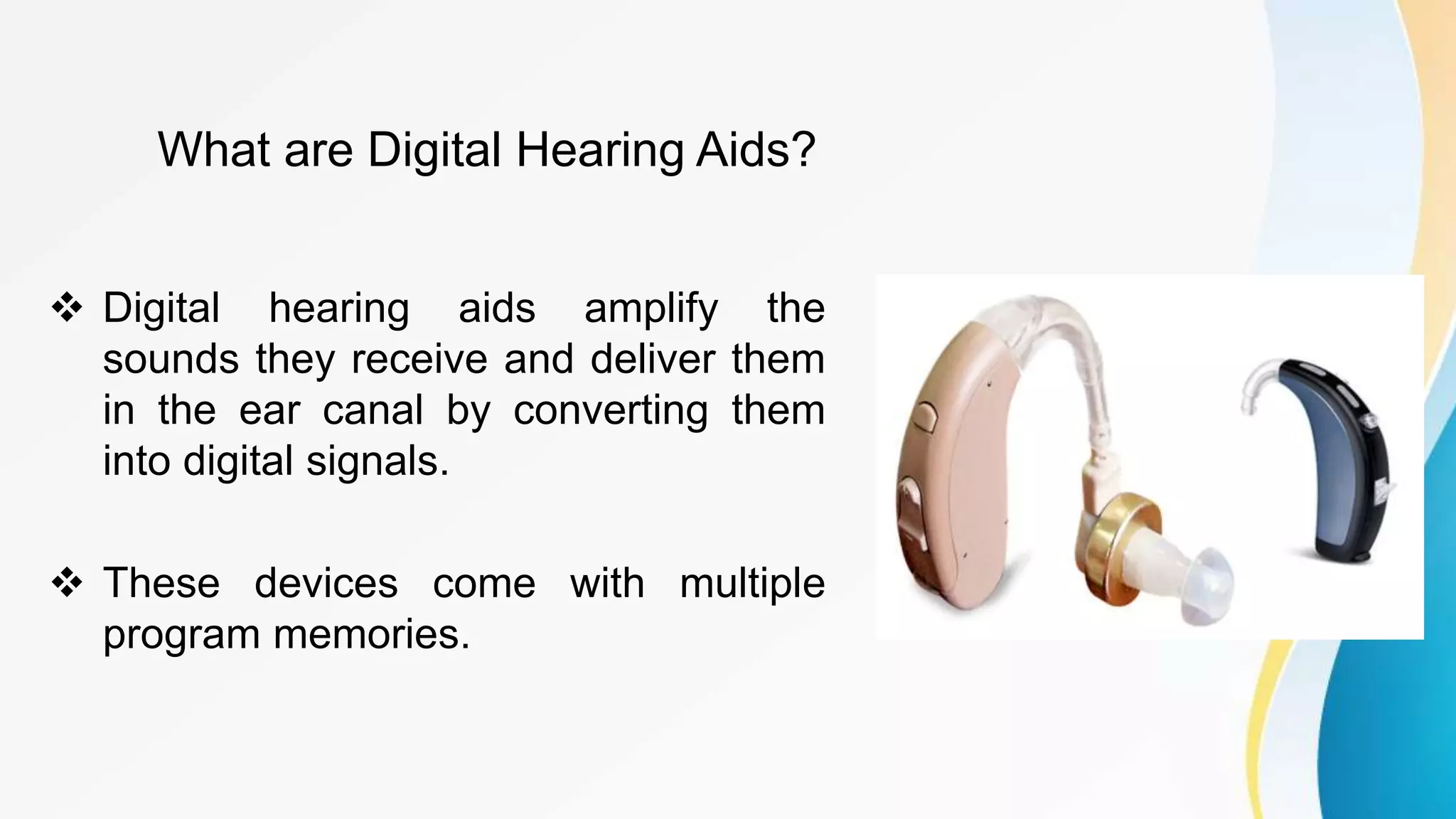 What are Digital Hearing Aids?

❖ Digital hearing aids amplify the sounds they receive and deliver them in the ear canal by converting them into digital signals.

❖ These devices come with multiple program memories.